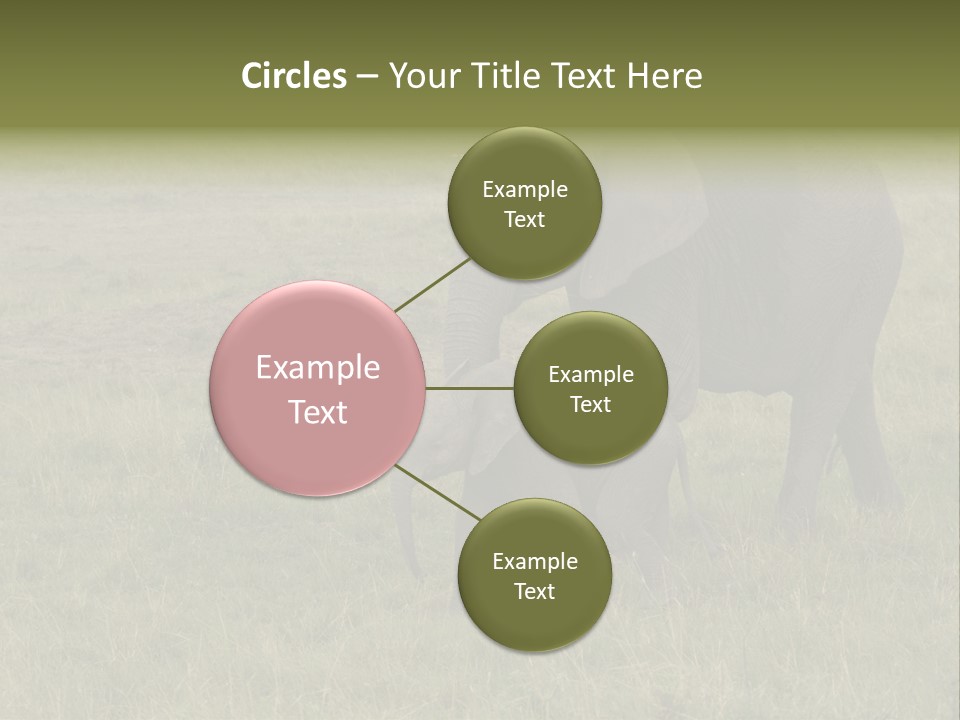 Circles – Your Title Text Here

Example Text

Example Text

Example Text

Example Text